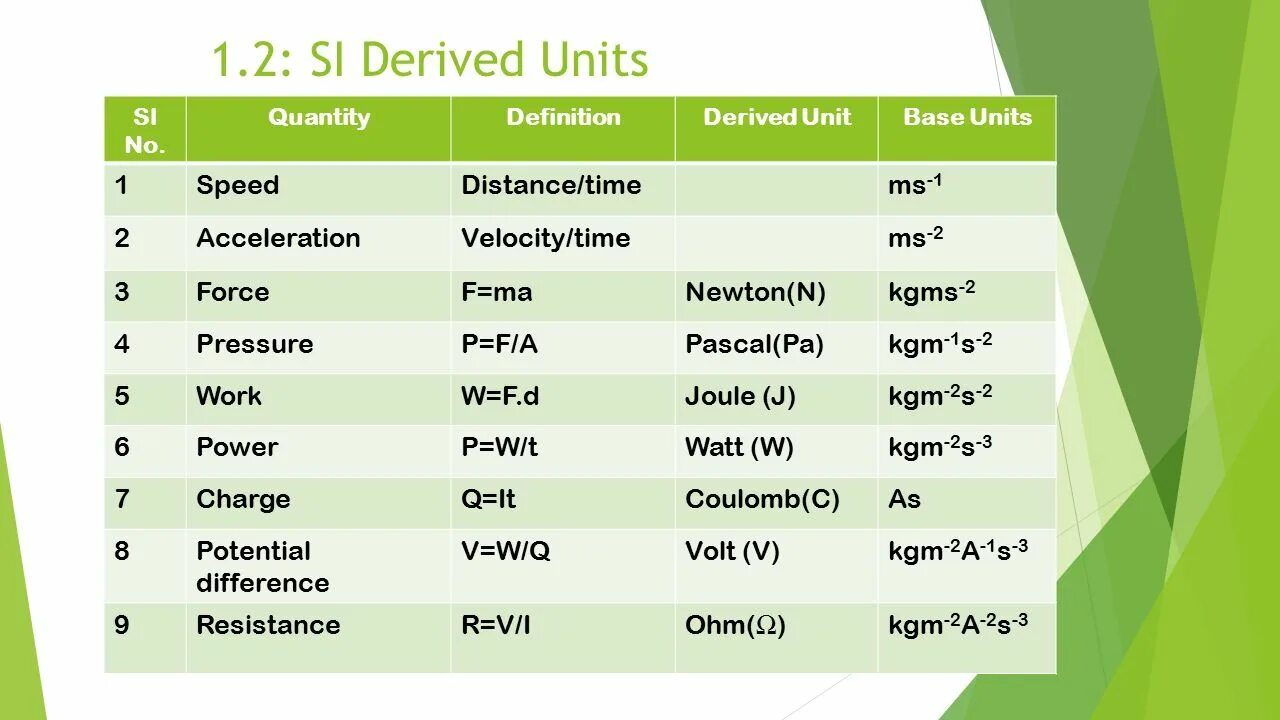 1.2: SI Derived Units

| SI No. | Quantity | Definition | Derived Unit | Base Units |
|---|---|---|---|---|
| 1 | Speed | Distance/time | | $ms^{-1}$ |
| 2 | Acceleration | Velocity/time | | $ms^{-2}$ |
| 3 | Force | F=ma | Newton(N) | $kgms^{-2}$ |
| 4 | Pressure | P=F/A | Pascal(Pa) | $kgm^{-1}s^{-2}$ |
| 5 | Work | W=F.d | Joule (J) | $kgm^{-2}s^{-2}$ |
| 6 | Power | P=W/t | Watt (W) | $kgm^{-2}s^{-3}$ |
| 7 | Charge | Q=It | Coulomb(C) | As |
| 8 | Potential difference | V=W/Q | Volt (V) | $kgm^{-2}A^{-1}s^{-3}$ |
| 9 | Resistance | R=V/I | Ohm($\Omega$) | $kgm^{-2}A^{-2}s^{-3}$ |